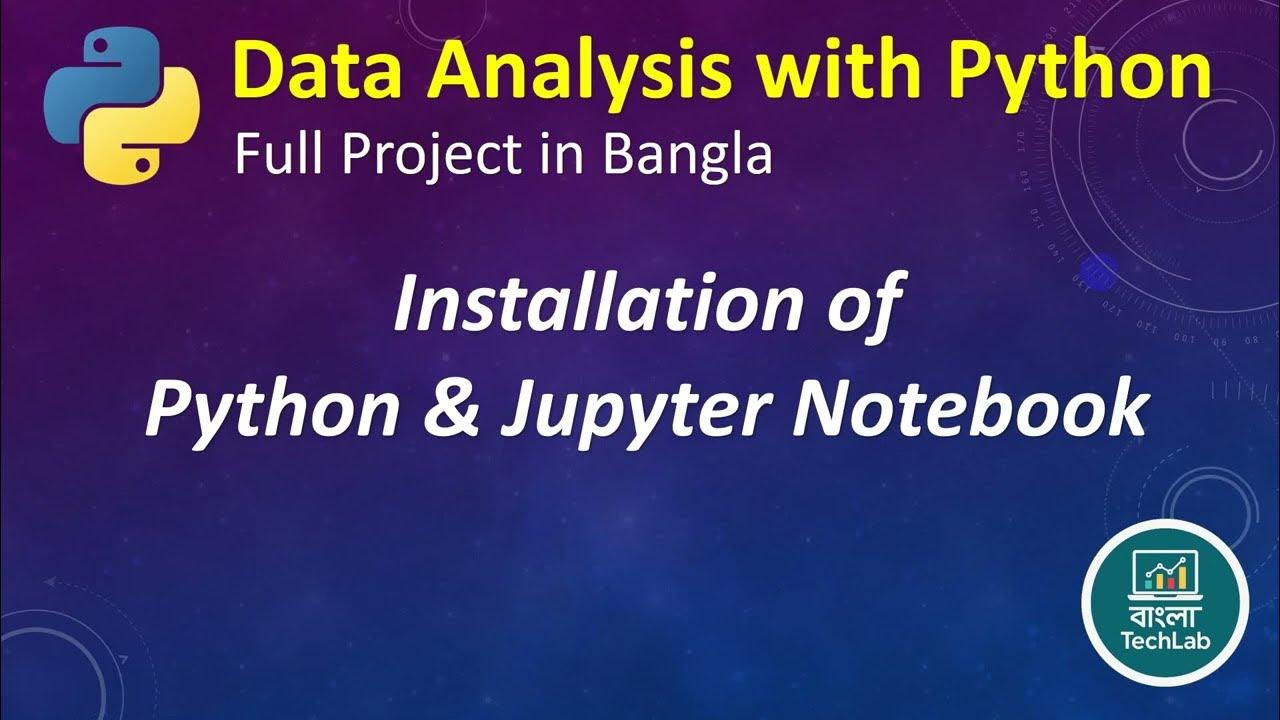 Data Analysis with Python
Full Project in Bangla

Installation of
Python & Jupyter Notebook

বাংলা
TechLab